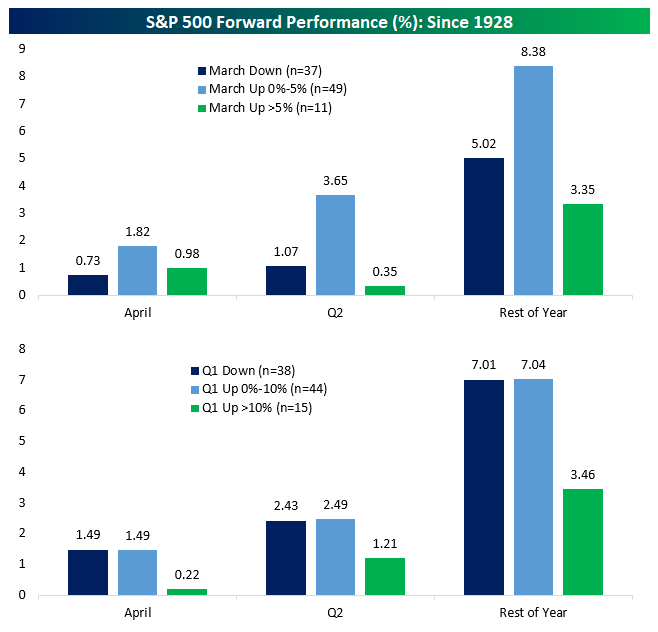 S&P 500 Forward Performance (%): Since 1928

9
8
7
6
5
4
3
2
1
0

March Down (n=37)
March Up 0%-5% (n=49)
March Up >5% (n=11)

0.73
1.82
0.98
1.07
3.65
0.35
5.02
8.38
3.35

April
Q2
Rest of Year

8
7
6
5
4
3
2
1
0

Q1 Down (n=38)
Q1 Up 0%-10% (n=44)
Q1 Up >10% (n=15)

1.49
1.49
0.22
2.43
2.49
1.21
7.01
7.04
3.46

April
Q2
Rest of Year